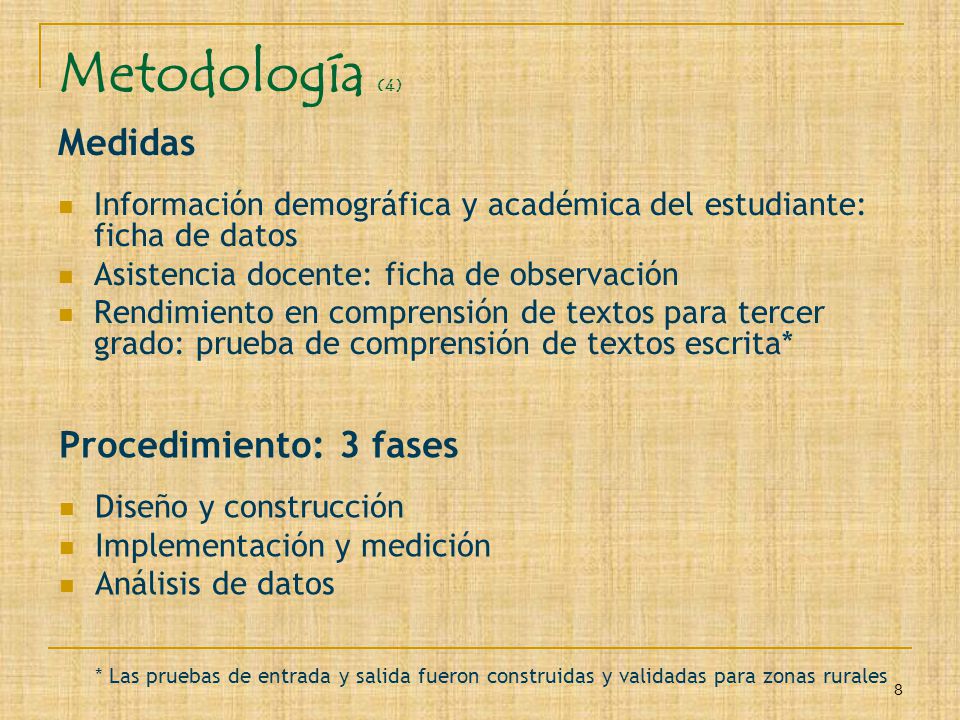 Metodología (4)

Medidas

- Información demográfica y académica del estudiante: ficha de datos
- Asistencia docente: ficha de observación
- Rendimiento en comprensión de textos para tercer grado: prueba de comprensión de textos escrita*

Procedimiento: 3 fases

- Diseño y construcción
- Implementación y medición
- Análisis de datos

* Las pruebas de entrada y salida fueron construidas y validadas para zonas rurales

8